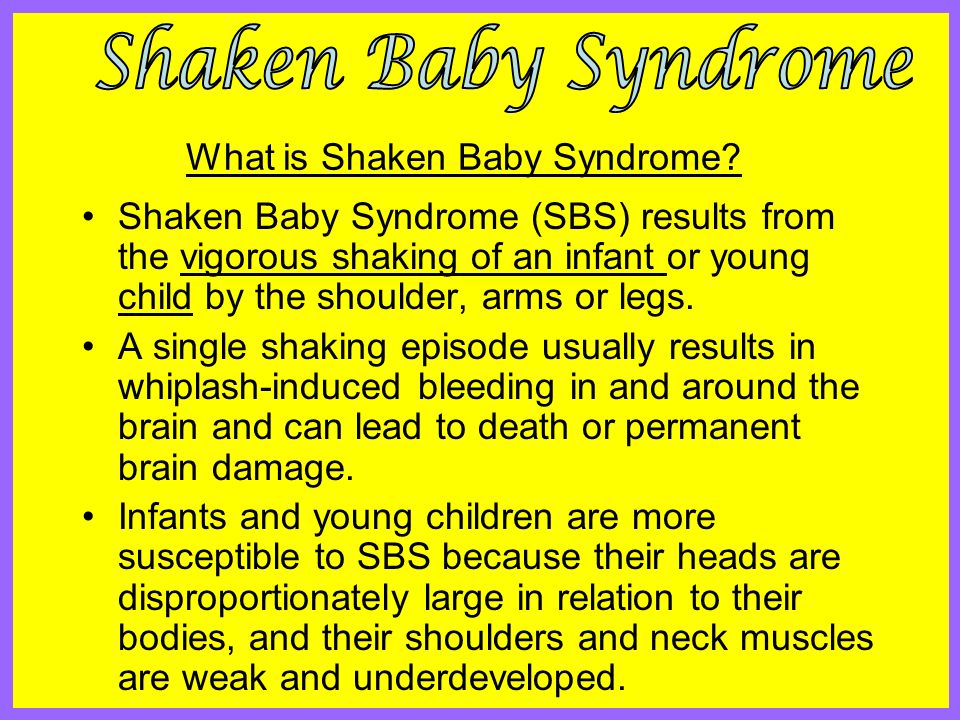 Shaken Baby Syndrome

What is Shaken Baby Syndrome?

• Shaken Baby Syndrome (SBS) results from the vigorous shaking of an infant or young child by the shoulder, arms or legs.
• A single shaking episode usually results in whiplash-induced bleeding in and around the brain and can lead to death or permanent brain damage.
• Infants and young children are more susceptible to SBS because their heads are disproportionately large in relation to their bodies, and their shoulders and neck muscles are weak and underdeveloped.